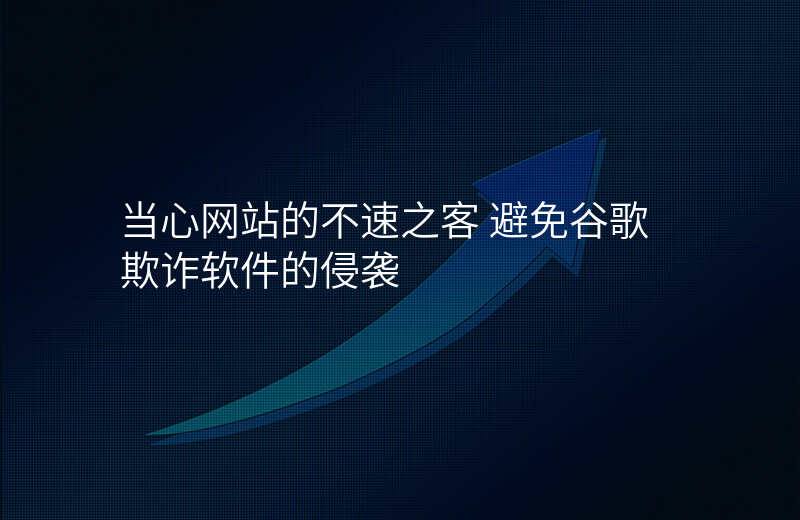 当心网站的不速之客 避免谷歌欺诈软件的侵袭